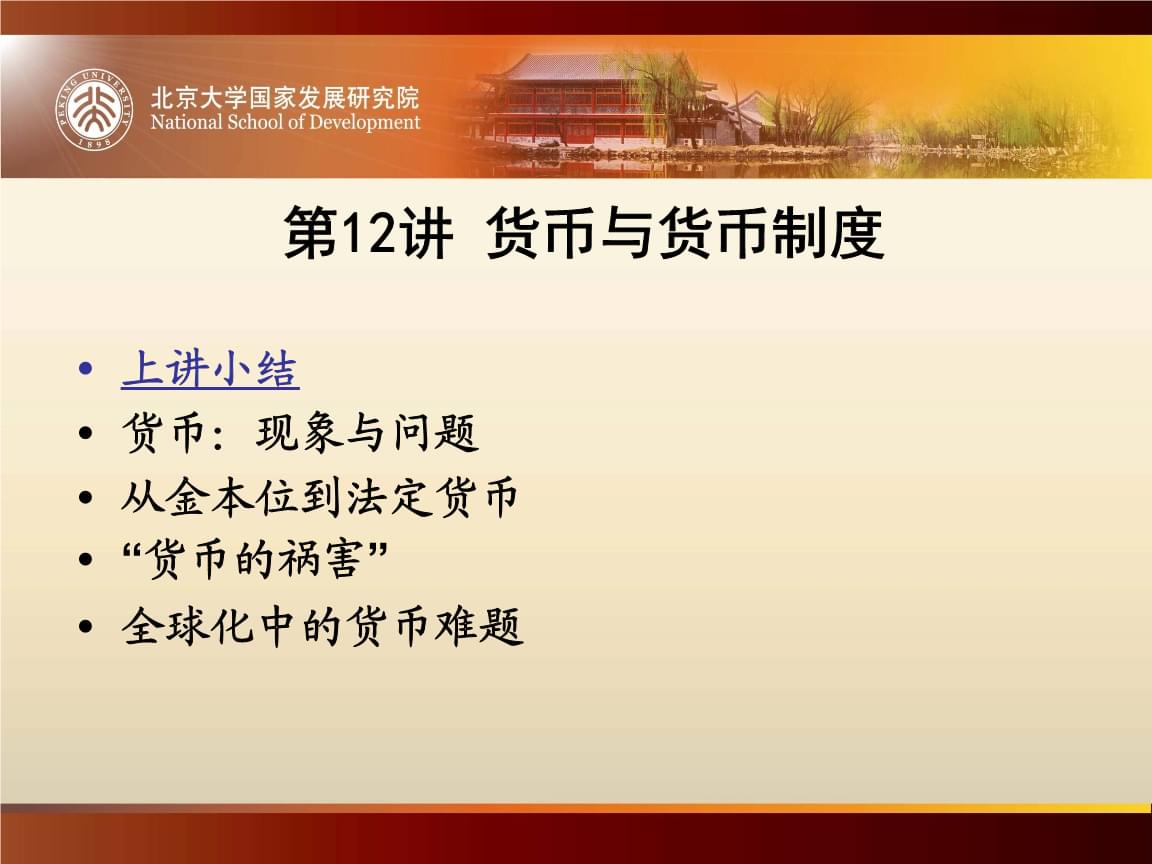 PEKING UNIVERSITY
1898

北京大学国家发展研究院
National School of Development

第12讲 货币与货币制度

• 上讲小结
• 货币：现象与问题
• 从金本位到法定货币
• “货币的祸害”
• 全球化中的货币难题